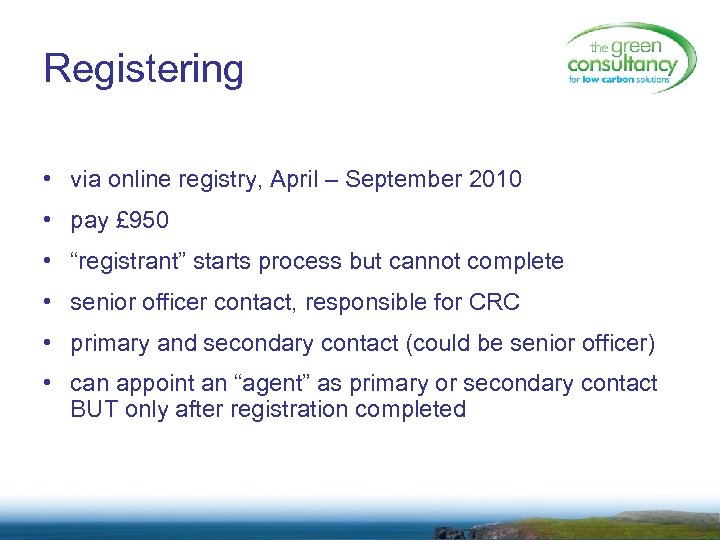 Registering

the green consultancy
for low carbon solutions

• via online registry, April – September 2010
• pay £950
• “registrant” starts process but cannot complete
• senior officer contact, responsible for CRC
• primary and secondary contact (could be senior officer)
• can appoint an “agent” as primary or secondary contact BUT only after registration completed